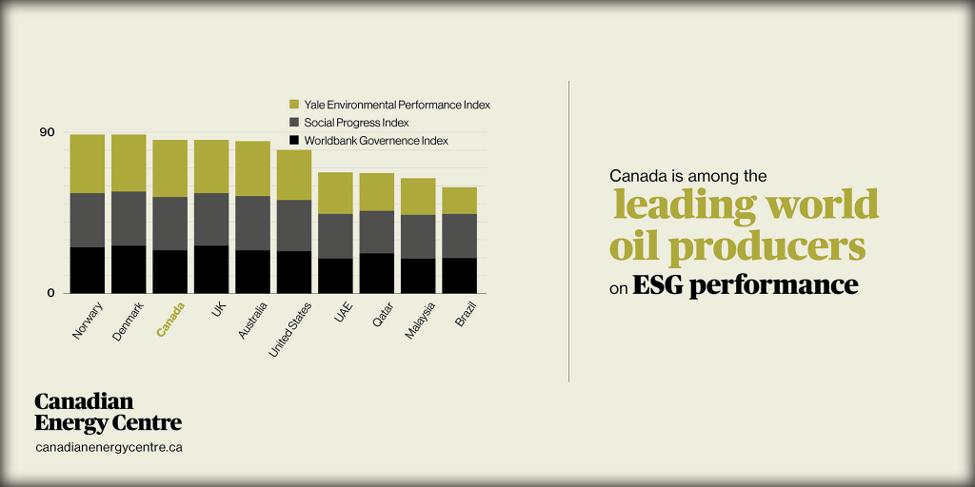 Yale Environmental Performance Index
Social Progress Index
Worldbank Governence Index

90

0

Norway
Denmark
Canada
UK
Australia
United States
UAE
Qatar
Malaysia
Brazil

Canada is among the
leading world oil producers
on ESG performance

Canadian Energy Centre
canadianenergycentre.ca